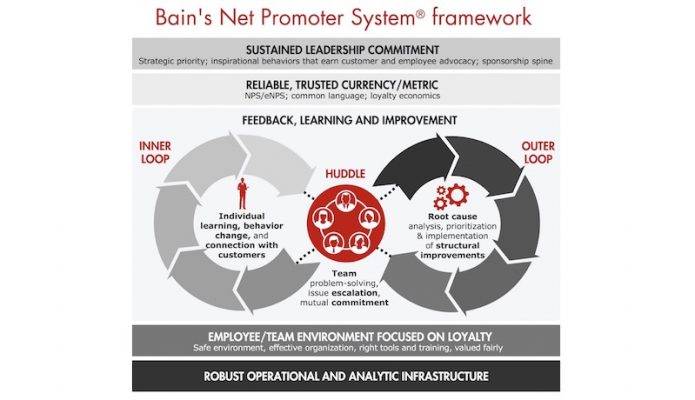 Bain's Net Promoter System® framework

SUSTAINED LEADERSHIP COMMITMENT
Strategic priority; inspirational behaviors that earn customer and employee advocacy; sponsorship spine

RELIABLE, TRUSTED CURRENCY/METRIC
NPS/eNPS; common language; loyalty economics

FEEDBACK, LEARNING AND IMPROVEMENT

INNER LOOP

Individual learning, behavior change, and connection with customers

HUDDLE

Team problem-solving, issue escalation, mutual commitment

OUTER LOOP

Root cause analysis, prioritization & implementation of structural improvements

EMPLOYEE/TEAM ENVIRONMENT FOCUSED ON LOYALTY
Safe environment, effective organization, right tools and training, valued fairly

ROBUST OPERATIONAL AND ANALYTIC INFRASTRUCTURE